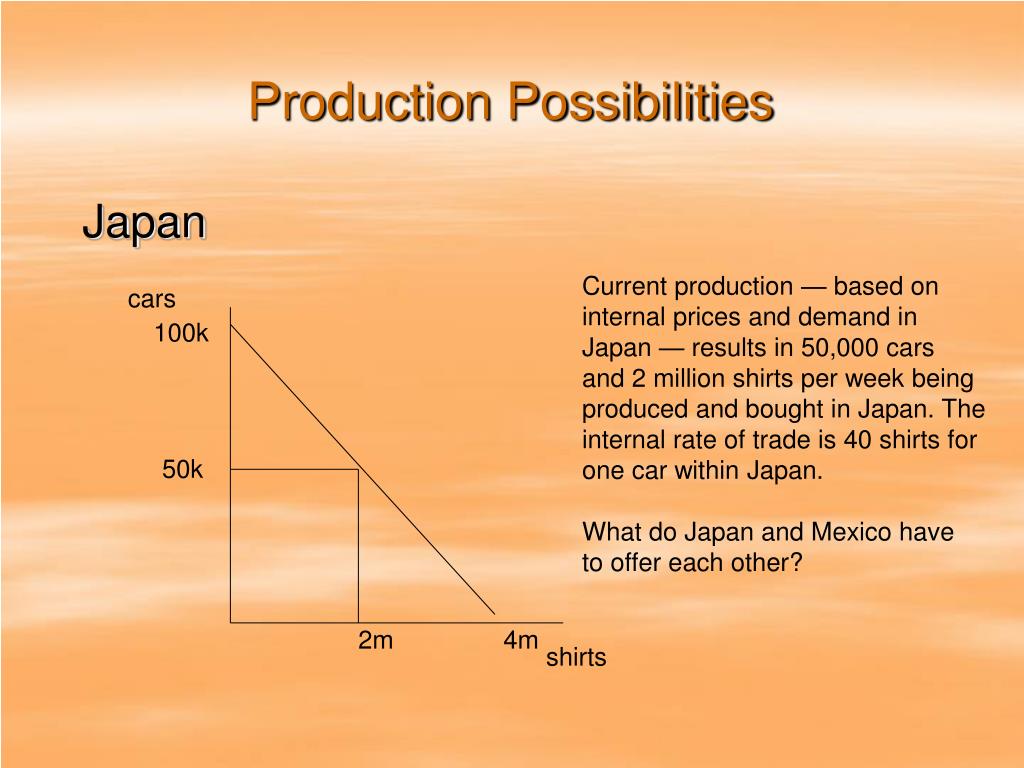 Production Possibilities

Japan

cars
100k
50k
2m
4m
shirts

Current production — based on internal prices and demand in Japan — results in 50,000 cars and 2 million shirts per week being produced and bought in Japan. The internal rate of trade is 40 shirts for one car within Japan.

What do Japan and Mexico have to offer each other?